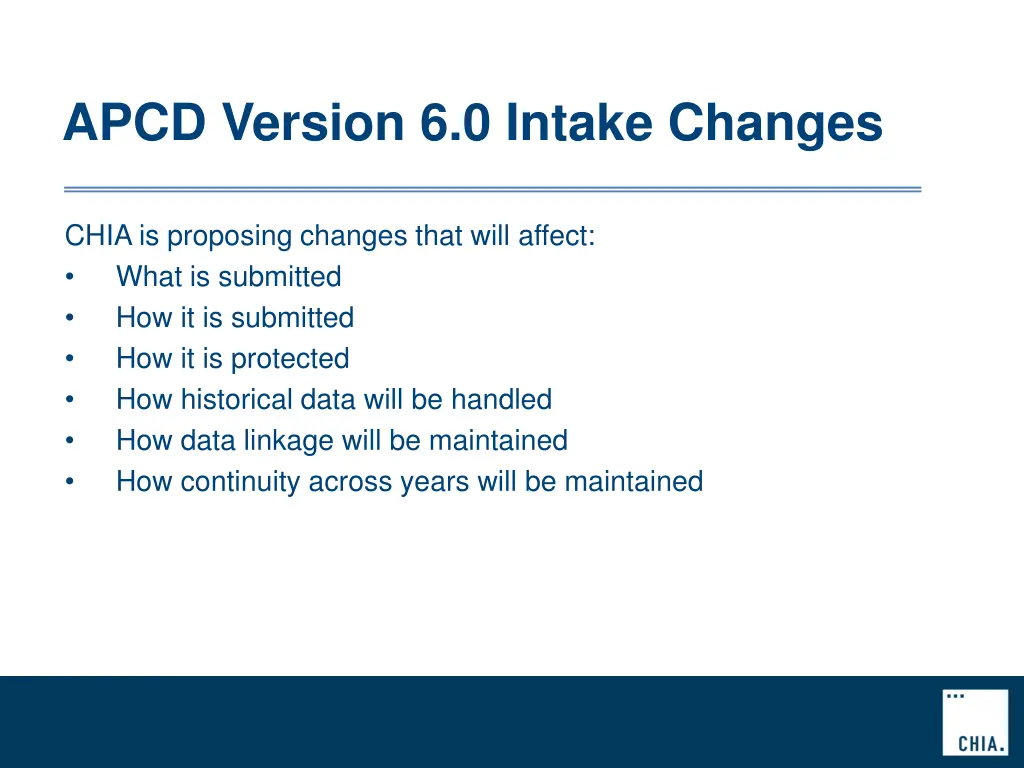 APCD Version 6.0 Intake Changes

CHIA is proposing changes that will affect:
• What is submitted
• How it is submitted
• How it is protected
• How historical data will be handled
• How data linkage will be maintained
• How continuity across years will be maintained

CHIA.